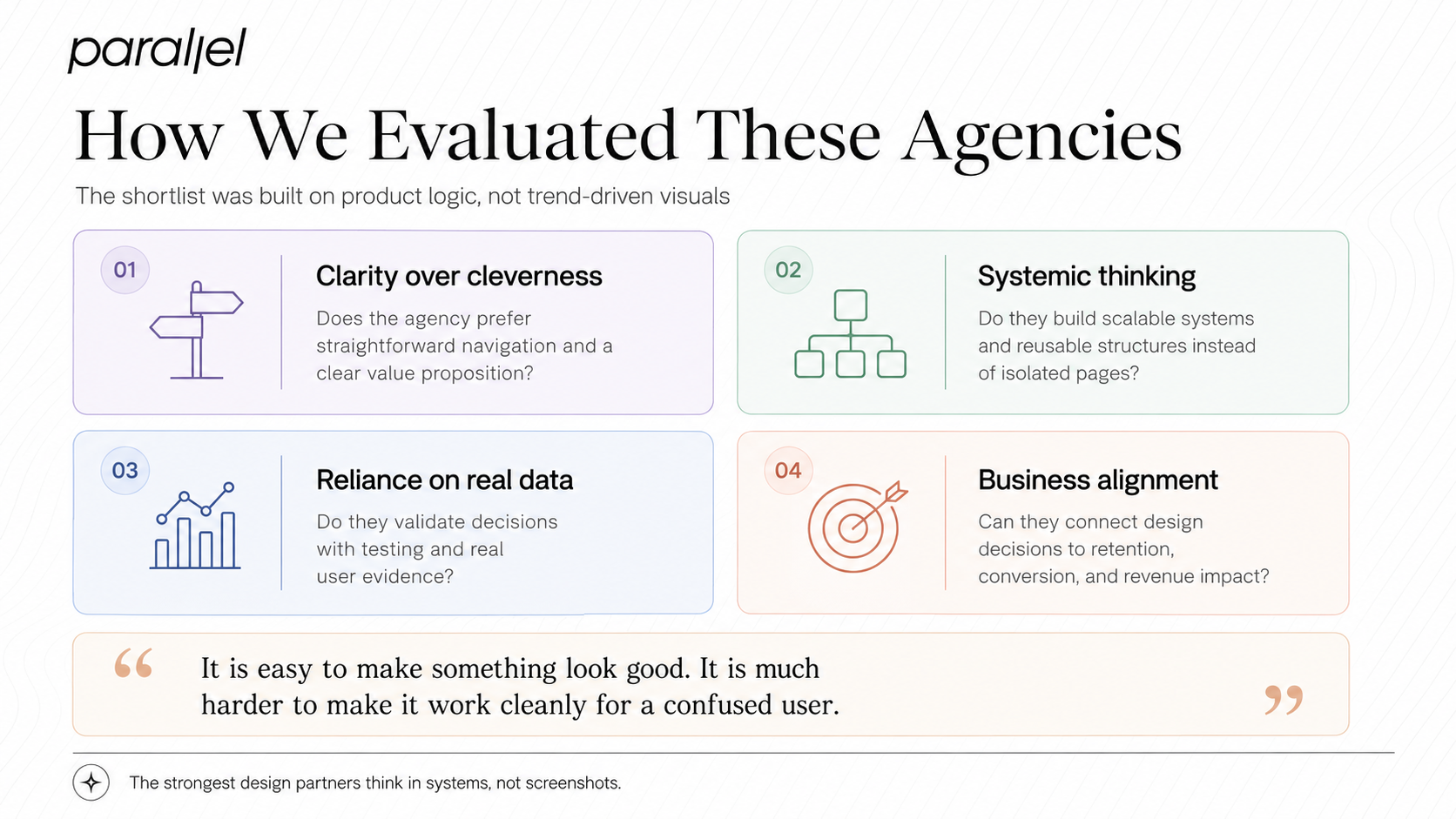 parallel

How We Evaluated These Agencies

The shortlist was built on product logic, not trend-driven visuals

01

Clarity over cleverness

Does the agency prefer straightforward navigation and a clear value proposition?

02

Systemic thinking

Do they build scalable systems and reusable structures instead of isolated pages?

03

Reliance on real data

Do they validate decisions with testing and real user evidence?

04

Business alignment

Can they connect design decisions to retention, conversion, and revenue impact?

“ It is easy to make something look good. It is much harder to make it work cleanly for a confused user. ”

The strongest design partners think in systems, not screenshots.